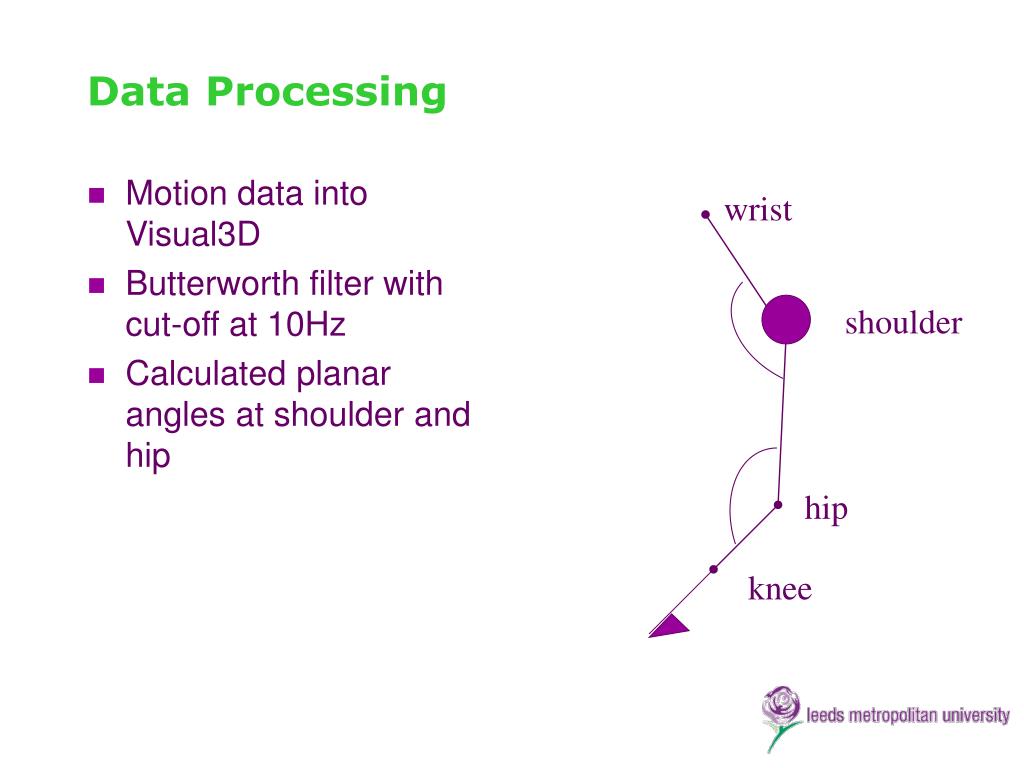 Data Processing

- Motion data into Visual3D
- Butterworth filter with cut-off at 10Hz
- Calculated planar angles at shoulder and hip

wrist

shoulder

hip

knee

leeds metropolitan university